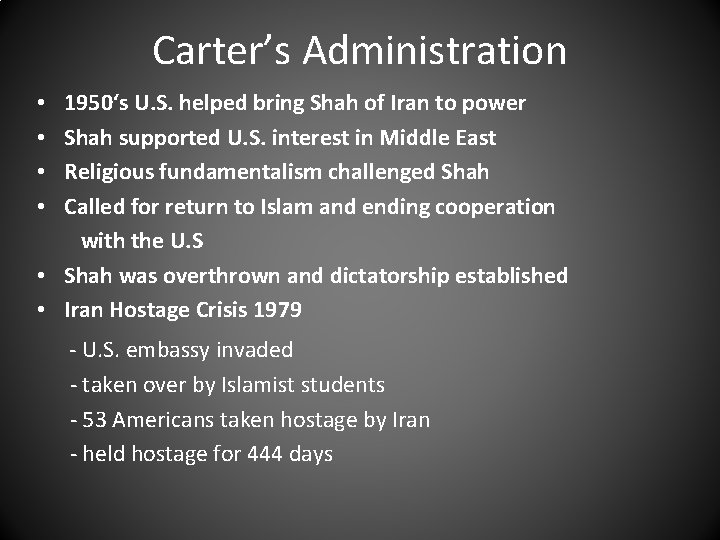 Carter's Administration

• 1950's U.S. helped bring Shah of Iran to power
• Shah supported U.S. interest in Middle East
• Religious fundamentalism challenged Shah
• Called for return to Islam and ending cooperation with the U.S
• Shah was overthrown and dictatorship established
• Iran Hostage Crisis 1979

- U.S. embassy invaded
- taken over by Islamist students
- 53 Americans taken hostage by Iran
- held hostage for 444 days